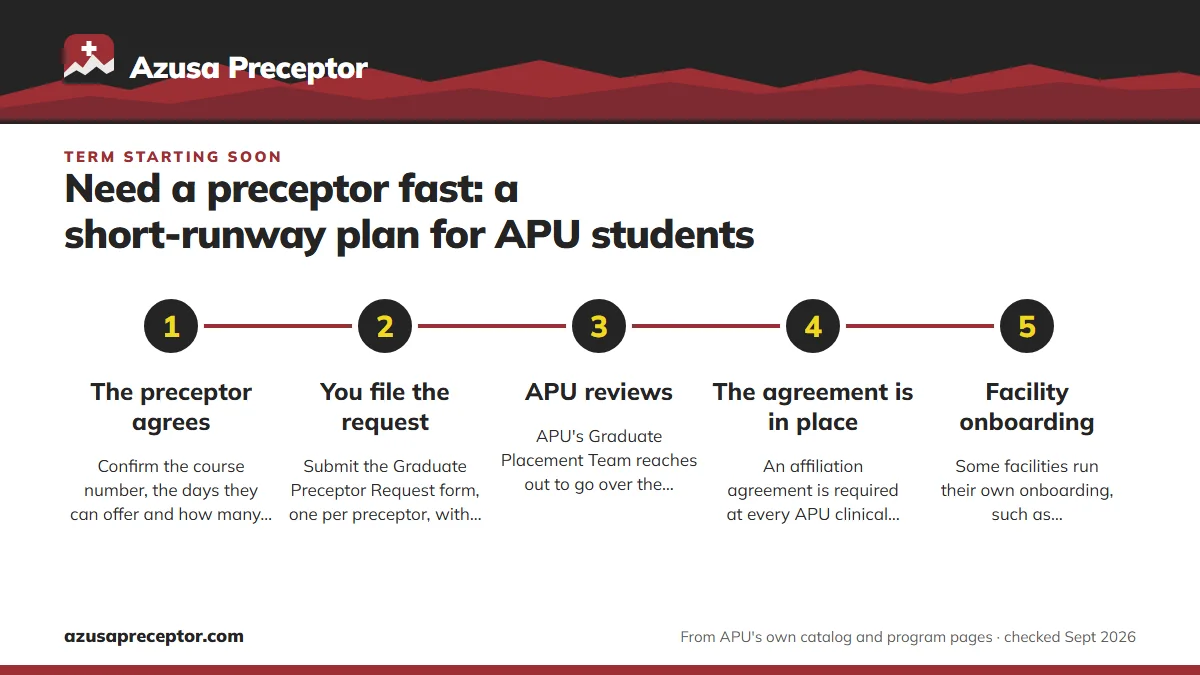 Azusa Preceptor

TERM STARTING SOON

Need a preceptor fast: a short-runway plan for APU students

1

The preceptor agrees

Confirm the course number, the days they can offer and how many...

2

You file the request

Submit the Graduate Preceptor Request form, one per preceptor, with...

3

APU reviews

APU's Graduate Placement Team reaches out to go over the...

4

The agreement is in place

An affiliation agreement is required at every APU clinical...

5

Facility onboarding

Some facilities run their own onboarding, such as...

azusapreceptor.com

From APU's own catalog and program pages · checked Sept 2026